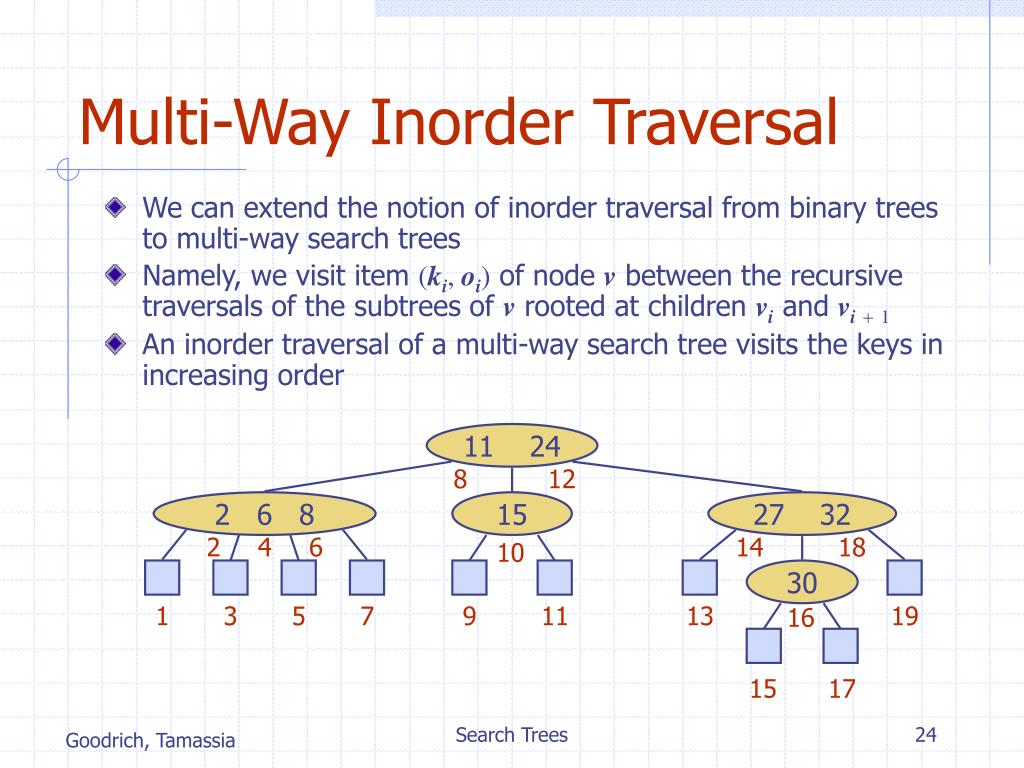 Multi-Way Inorder Traversal

We can extend the notion of inorder traversal from binary trees to multi-way search trees

Namely, we visit item $(k_i, o_i)$ of node $v$ between the recursive traversals of the subtrees of $v$ rooted at children $v_i$ and $v_{i+1}$

An inorder traversal of a multi-way search tree visits the keys in increasing order

11 24
8 12
2 6 8
15
27 32
2 4 6
10
14 18
30
1 3 5 7 9 11 13 16 19
15 17

Goodrich, Tamassia
Search Trees
24